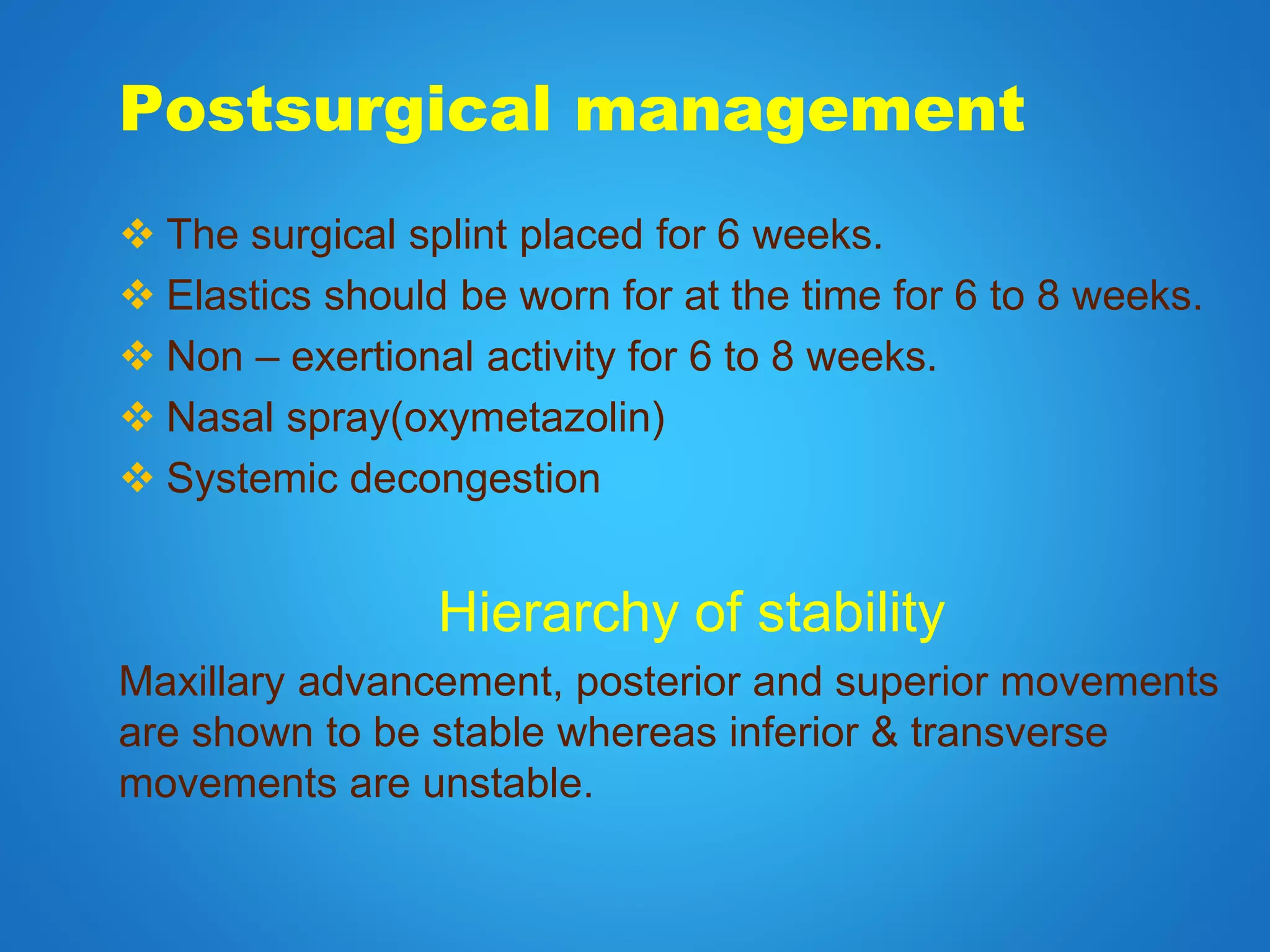 Postsurgical management

❖ The surgical splint placed for 6 weeks.
❖ Elastics should be worn for at the time for 6 to 8 weeks.
❖ Non – exertional activity for 6 to 8 weeks.
❖ Nasal spray(oxymetazolin)
❖ Systemic decongestion

Hierarchy of stability

Maxillary advancement, posterior and superior movements are shown to be stable whereas inferior & transverse movements are unstable.